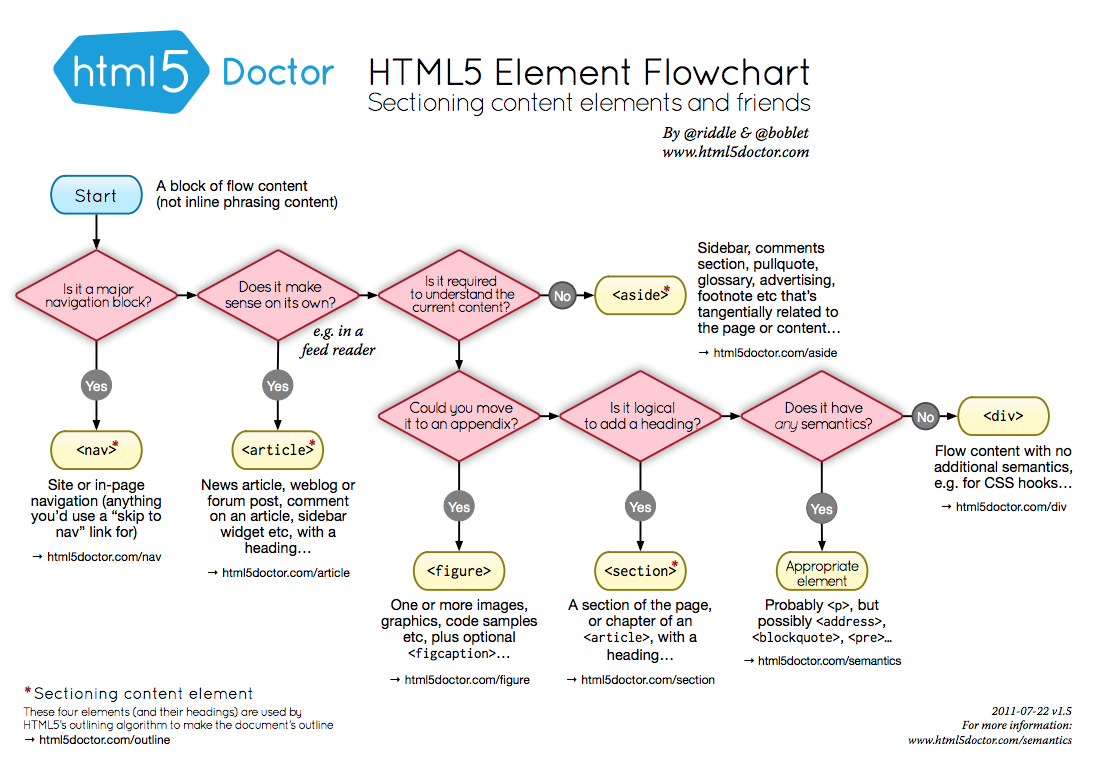 html5 Doctor

HTML5 Element Flowchart
Sectioning content elements and friends

By @riddle & @boblet
www.html5doctor.com

Start

A block of flow content (not inline phrasing content)

Is it a major navigation block?

Yes

<nav>*

Site or in-page navigation (anything you'd use a "skip to nav" link for)

→ html5doctor.com/nav

Does it make sense on its own?

e.g. in a feed reader

Yes

<article>*

News article, weblog or forum post, comment on an article, sidebar widget etc, with a heading…

→ html5doctor.com/article

Is it required to understand the current content?

No

<aside>*

Sidebar, comments section, pullquote, glossary, advertising, footnote etc that's tangentially related to the page or content…

→ html5doctor.com/aside

Could you move it to an appendix?

Yes

<figure>

One or more images, graphics, code samples etc, plus optional <figcaption>…

→ html5doctor.com/figure

Is it logical to add a heading?

Yes

<section>*

A section of the page, or chapter of an <article>, with a heading…

→ html5doctor.com/section

Does it have any semantics?

Yes

Appropriate element

Probably <p>, but possibly <address>, <blockquote>, <pre>…

→ html5doctor.com/semantics

No

<div>

Flow content with no additional semantics, e.g. for CSS hooks…

→ html5doctor.com/div

* Sectioning content element

These four elements (and their headings) are used by HTML5's outlining algorithm to make the document's outline

→ html5doctor.com/outline

2011-07-22 v1.5
For more information:
www.html5doctor.com/semantics